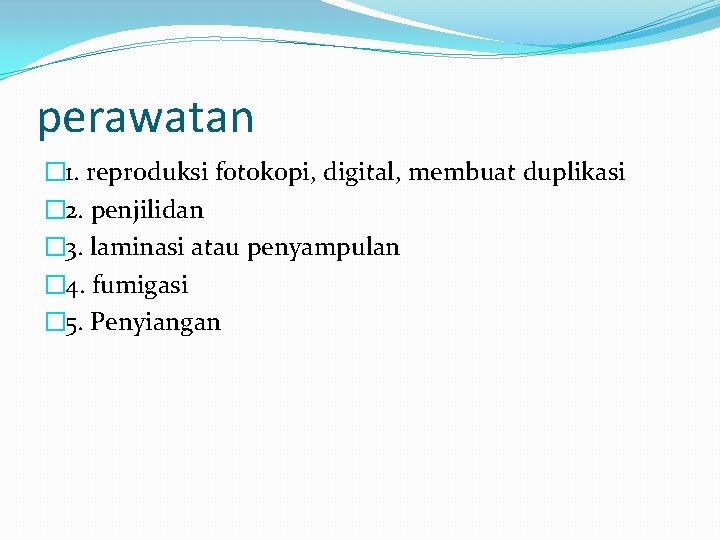 perawatan

1. reproduksi fotokopi, digital, membuat duplikasi
2. penjilidan
3. laminasi atau penyampulan
4. fumigasi
5. Penyiangan